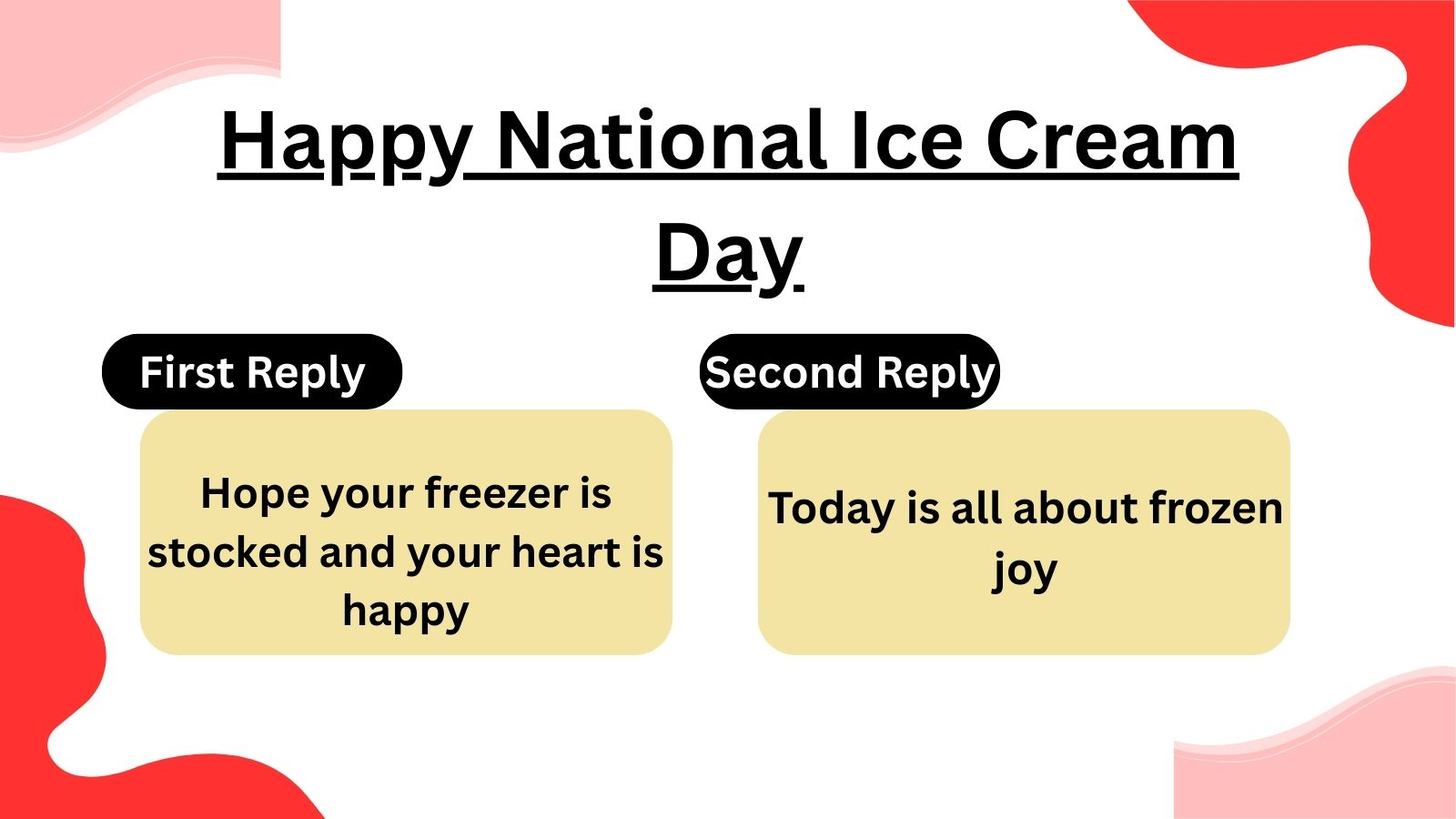 Happy National Ice Cream Day

First Reply

Hope your freezer is stocked and your heart is happy

Second Reply

Today is all about frozen joy